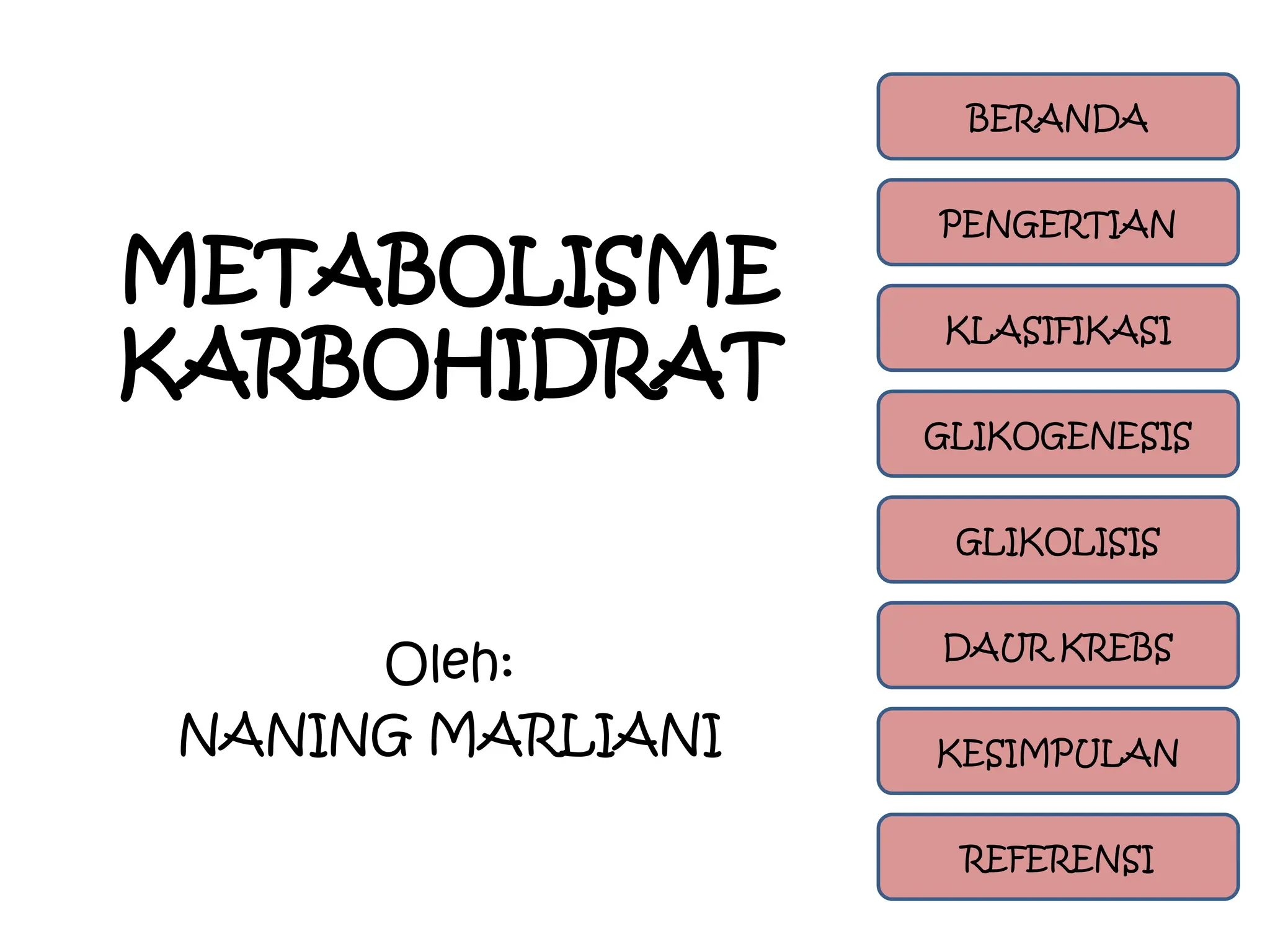 METABOLISME KARBOHIDRAT

Oleh:
NANING MARLIANI

BERANDA

PENGERTIAN

KLASIFIKASI

GLIKOGENESIS

GLIKOLISIS

DAUR KREBS

KESIMPULAN

REFERENSI